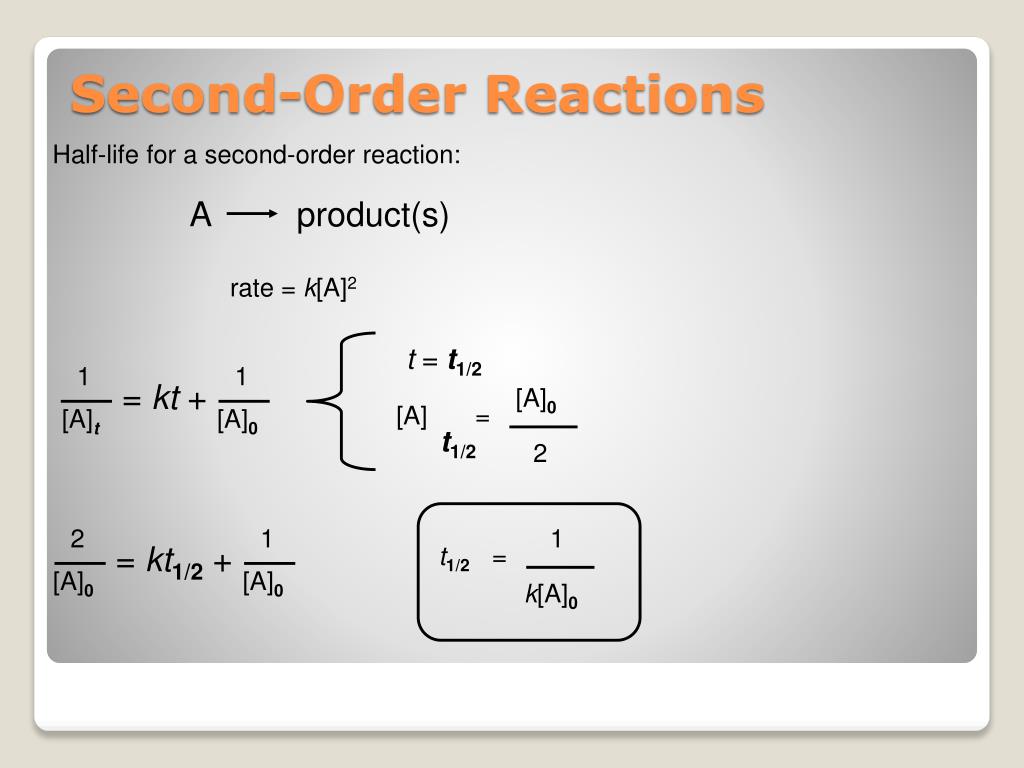 Second-Order Reactions

Half-life for a second-order reaction:

$A \longrightarrow$ product(s)

rate = $k[A]^2$

$\frac{1}{[A]_t} = kt + \frac{1}{[A]_0}$

$t = t_{1/2}$

$[A]_{t_{1/2}} = \frac{[A]_0}{2}$

$\frac{2}{[A]_0} = kt_{1/2} + \frac{1}{[A]_0}$

$t_{1/2} = \frac{1}{k[A]_0}$